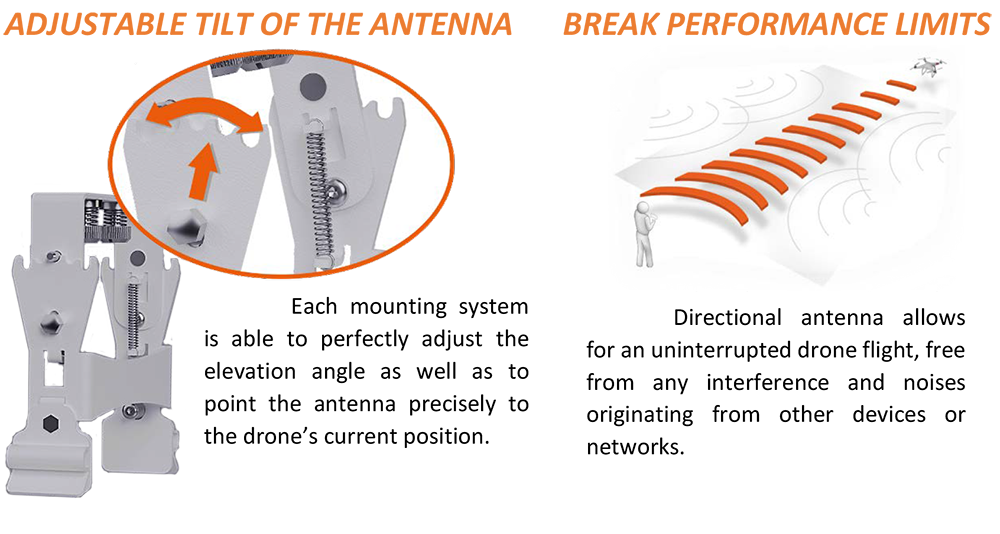 ADJUSTABLE TILT OF THE ANTENNA

Each mounting system is able to perfectly adjust the elevation angle as well as to point the antenna precisely to the drone's current position.

BREAK PERFORMANCE LIMITS

Directional antenna allows for an uninterrupted drone flight, free from any interference and noises originating from other devices or networks.